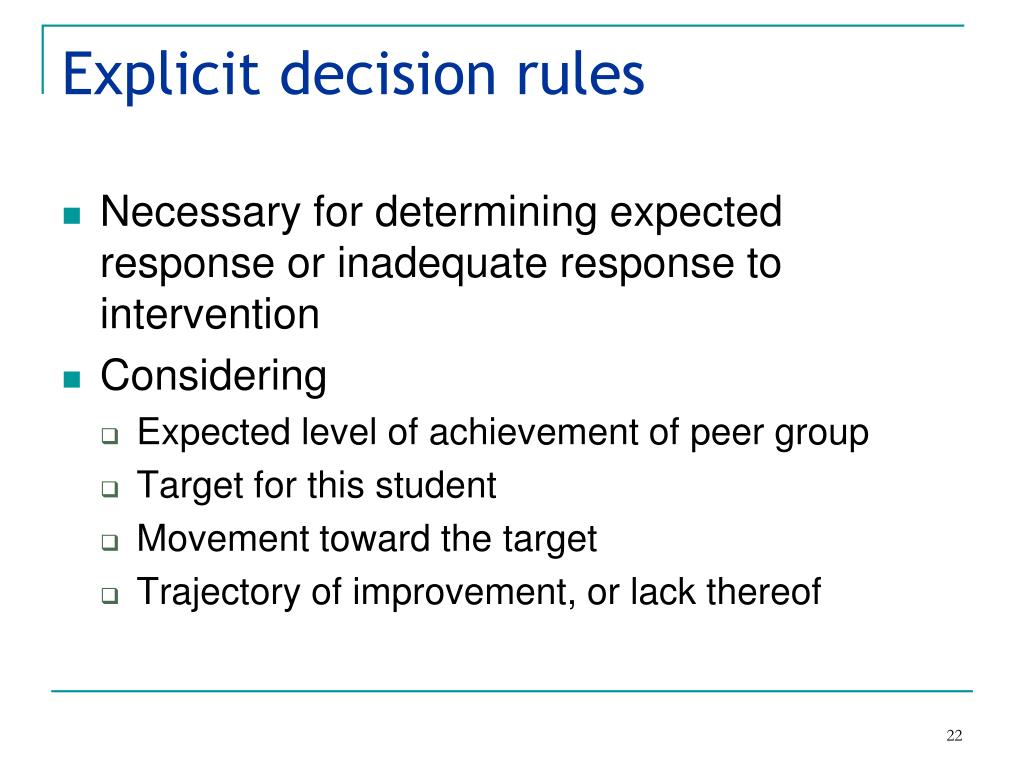 Explicit decision rules

- Necessary for determining expected response or inadequate response to intervention
- Considering
  - Expected level of achievement of peer group
  - Target for this student
  - Movement toward the target
  - Trajectory of improvement, or lack thereof

22